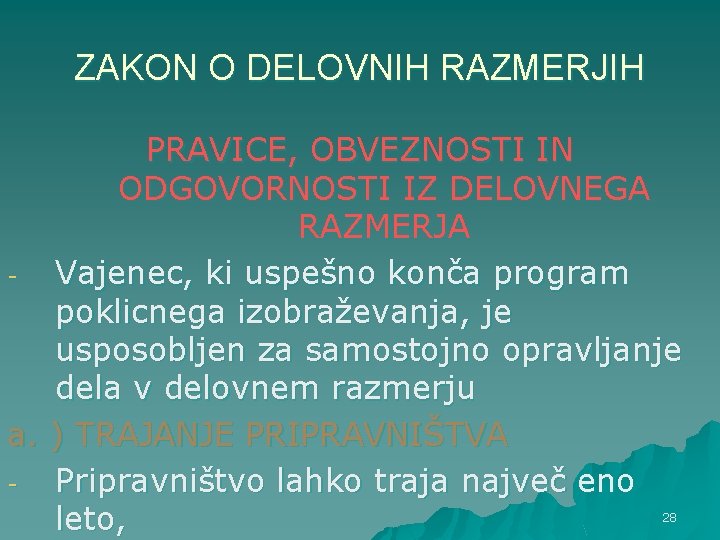 ZAKON O DELOVNIH RAZMERJIH

PRAVICE, OBVEZNOSTI IN ODGOVORNOSTI IZ DELOVNEGA RAZMERJA

- Vajenec, ki uspešno konča program poklicnega izobraževanja, je usposobljen za samostojno opravljanje dela v delovnem razmerju

a. ) TRAJANJE PRIPRAVNIŠTVA

- Pripravništvo lahko traja največ eno leto,

28